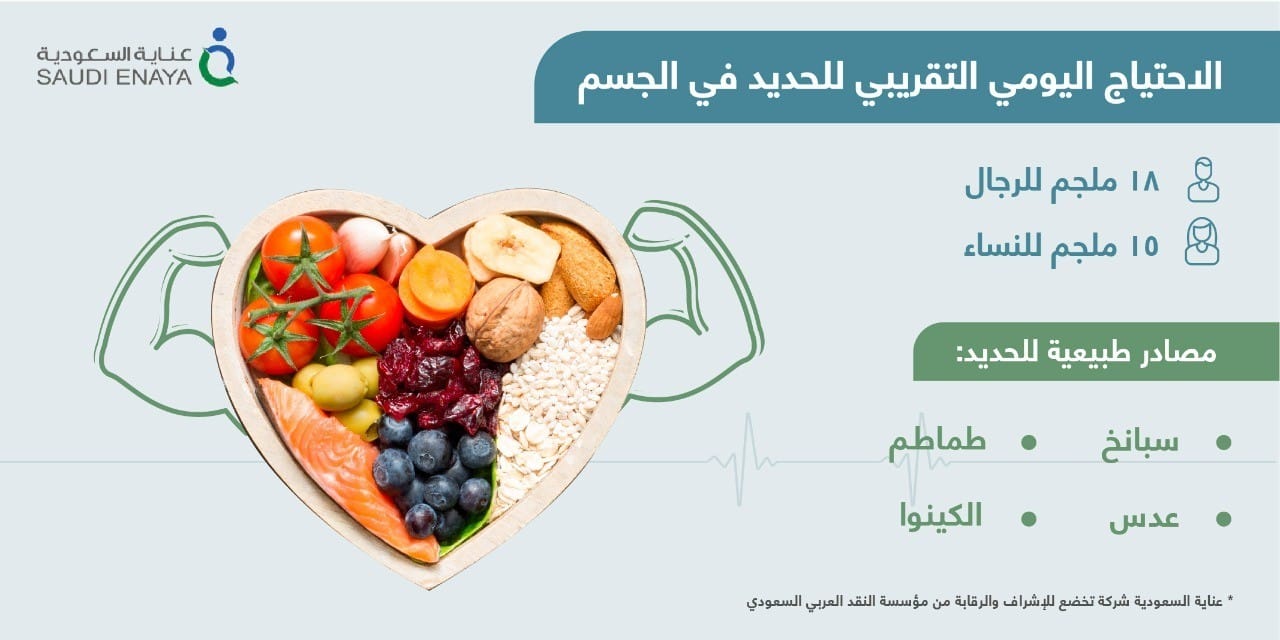 عناية السعودية
SAUDI ENAYA

الاحتياج اليومي التقريبي للحديد في الجسم

١٨ ملجم للرجال

١٥ ملجم للنساء

مصادر طبيعية للحديد:

• سبانخ
• طماطم
• عدس
• الكينوا

* عناية السعودية شركة تخضع للإشراف والرقابة من مؤسسة النقد العربي السعودي